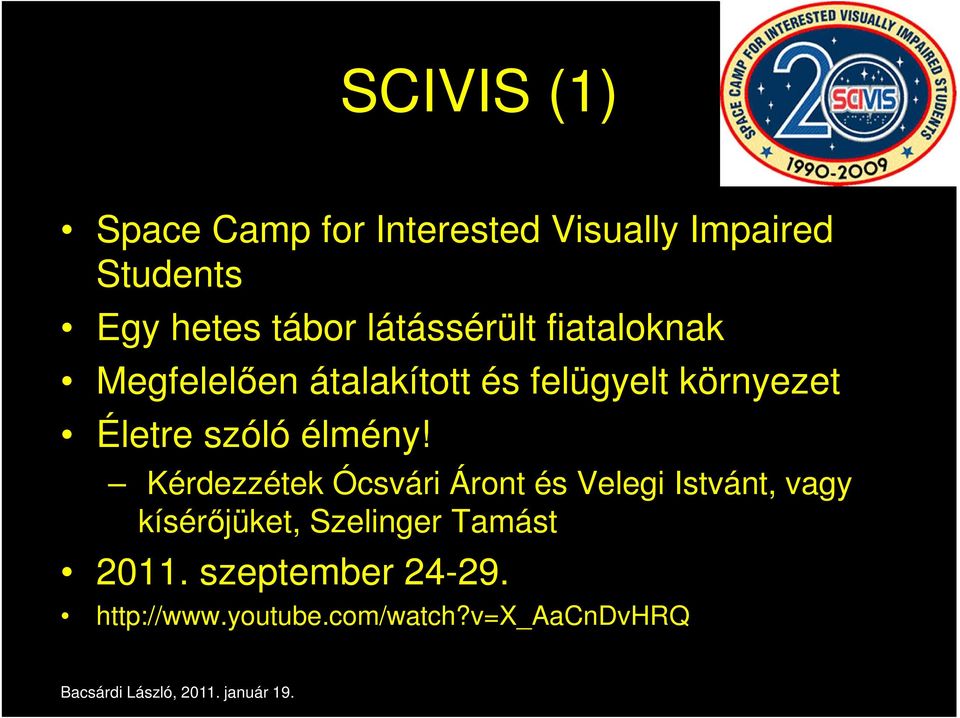 SCIVIS (1)

SPACE CAMP FOR INTERESTED VISUALLY IMPAIRED STUDENTS
20
SCIVIS
1990-2009

• Space Camp for Interested Visually Impaired Students
• Egy hetes tábor látássérült fiataloknak
• Megfelelően átalakított és felügyelt környezet
• Életre szóló élmény!
– Kérdezzétek Ócsvári Áront és Velegi Istvánt, vagy kísérőjüket, Szelinger Tamást
• 2011. szeptember 24-29.
• http://www.youtube.com/watch?v=X_AaCnDvHRQ

Bacsárdi László, 2011. január 19.